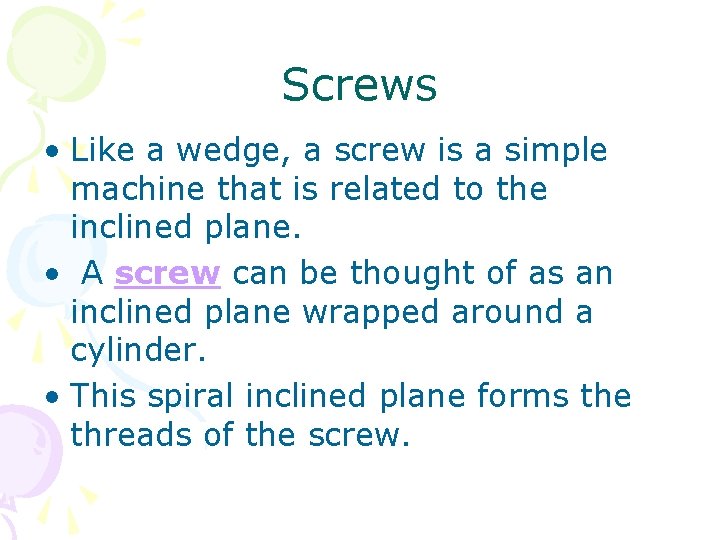 Screws

• Like a wedge, a screw is a simple machine that is related to the inclined plane.
• A screw can be thought of as an inclined plane wrapped around a cylinder.
• This spiral inclined plane forms the threads of the screw.